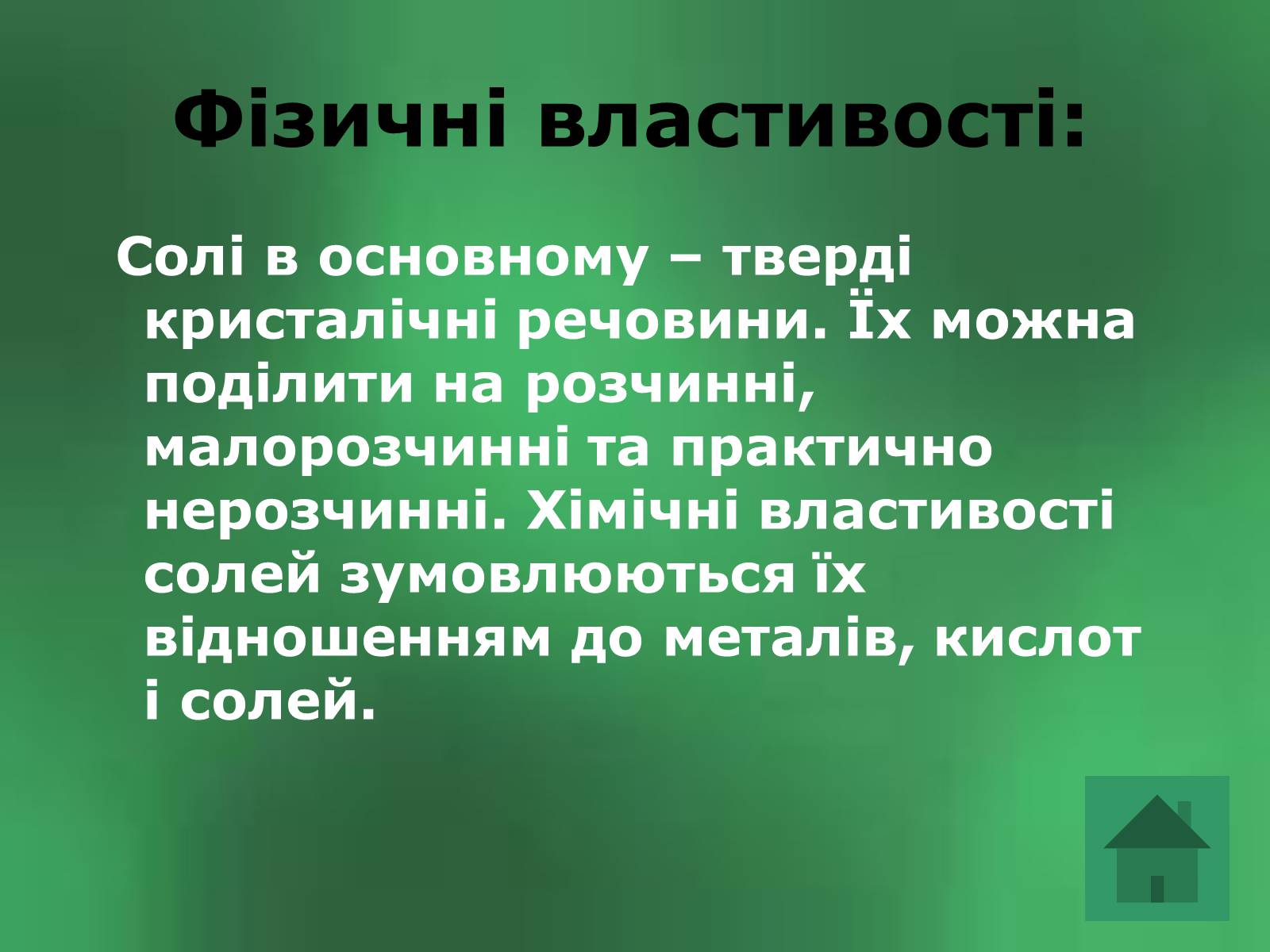 Фізичні властивості:

Солі в основному – тверді кристалічні речовини. Їх можна поділити на розчинні, малорозчинні та практично нерозчинні. Хімічні властивості солей зумовлюються їх відношенням до металів, кислот і солей.